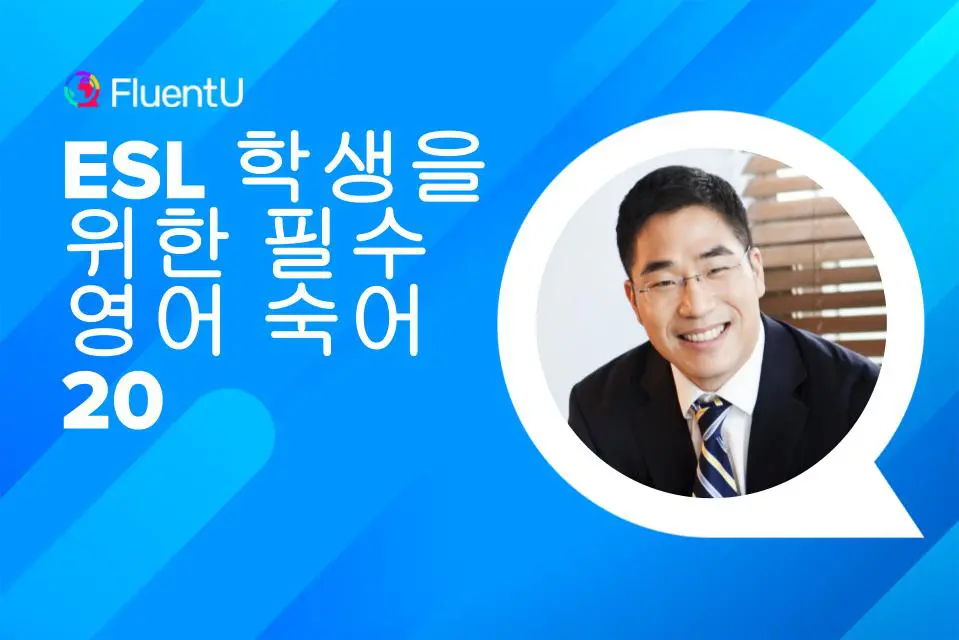 FluentU

ESL 학생을 위한 필수 영어 숙어 20